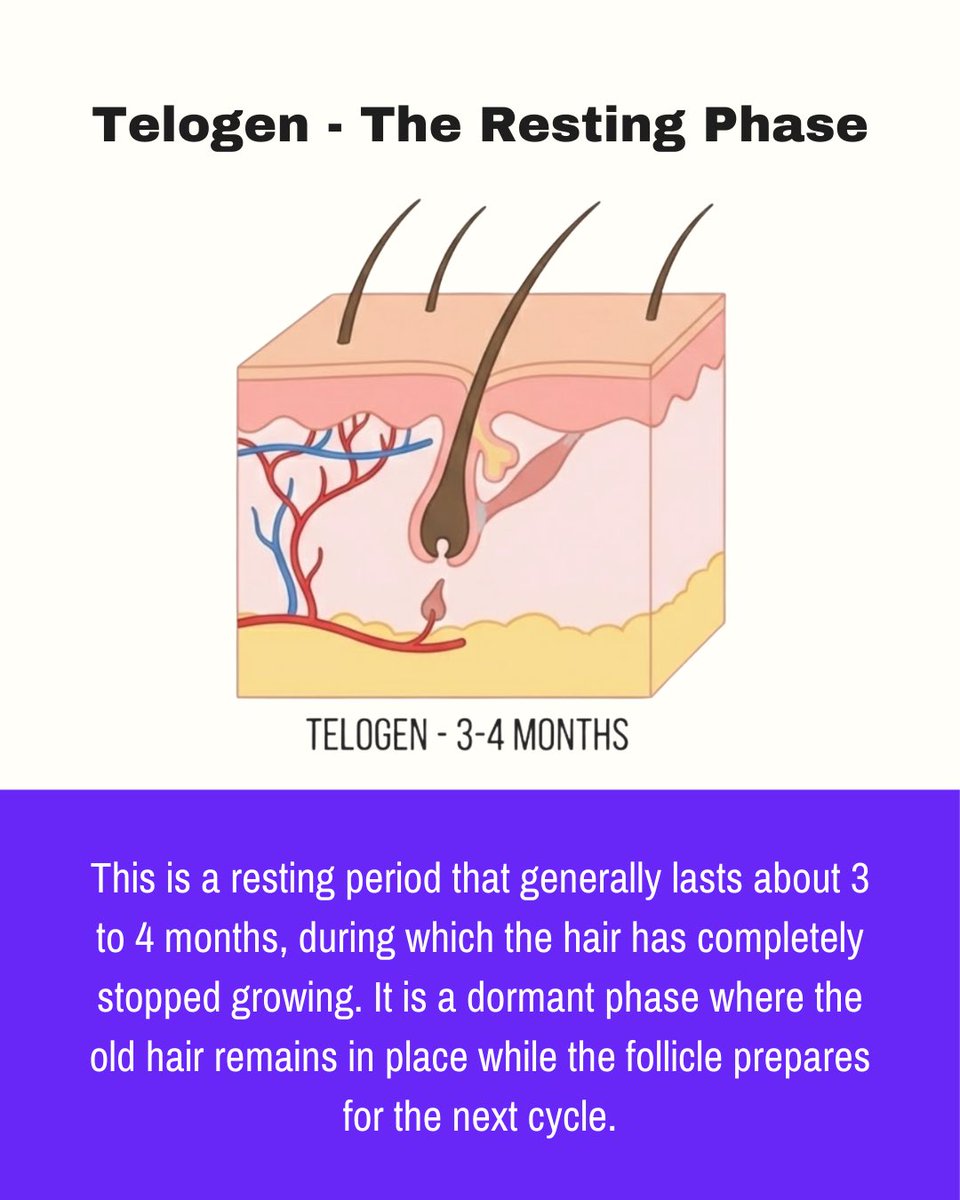 Telogen - The Resting Phase

TELOGEN - 3-4 MONTHS

This is a resting period that generally lasts about 3 to 4 months, during which the hair has completely stopped growing. It is a dormant phase where the old hair remains in place while the follicle prepares for the next cycle.